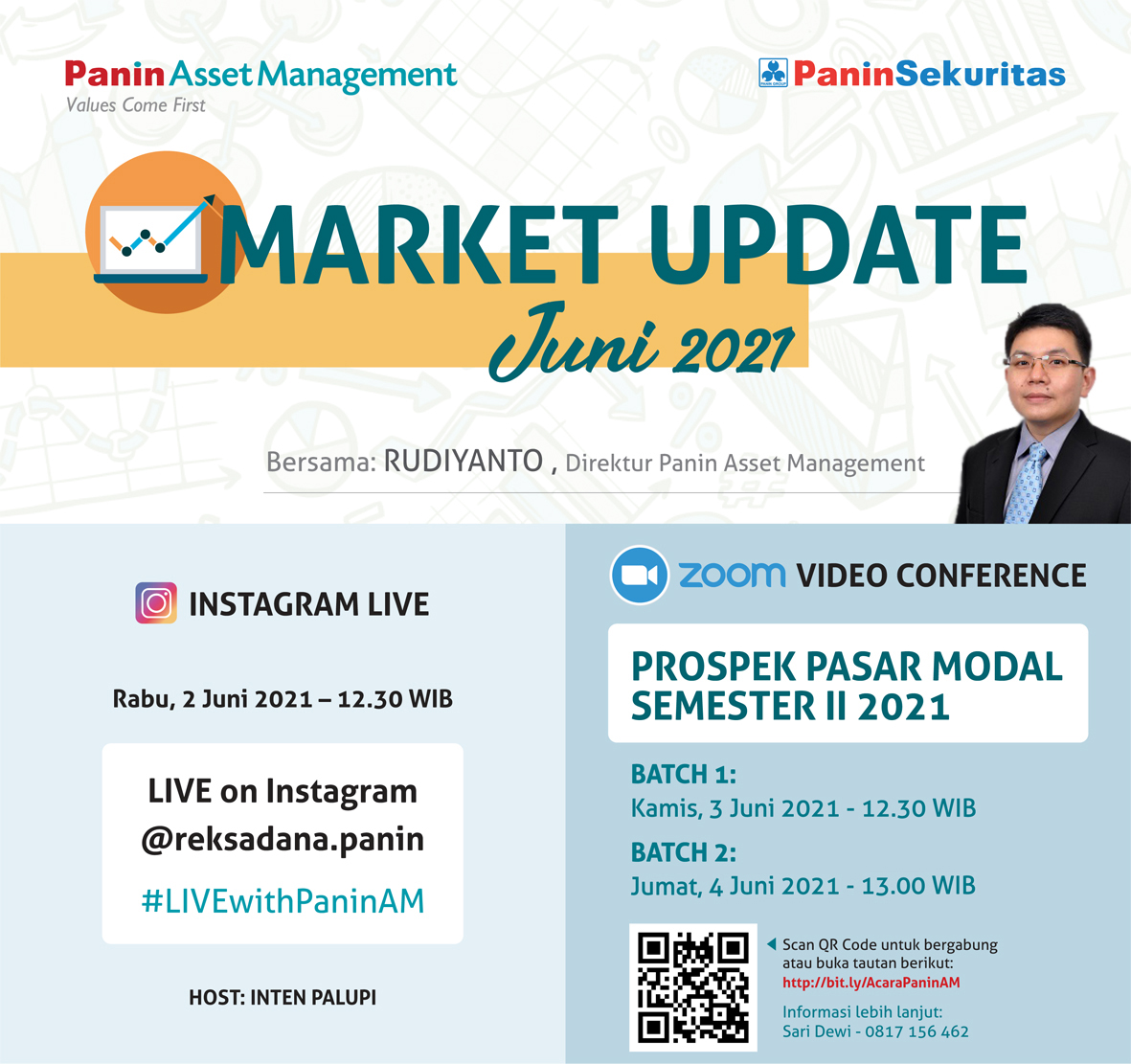 Panin Asset Management
Values Come First

PANIN GROUP PaninSekuritas

MARKET UPDATE
Juni 2021

Bersama: RUDIYANTO , Direktur Panin Asset Management

INSTAGRAM LIVE

Rabu, 2 Juni 2021 – 12.30 WIB

LIVE on Instagram
@reksadana.panin

#LIVEwithPaninAM

HOST: INTEN PALUPI

zoom VIDEO CONFERENCE

PROSPEK PASAR MODAL SEMESTER II 2021

BATCH 1:
Kamis, 3 Juni 2021 - 12.30 WIB

BATCH 2:
Jumat, 4 Juni 2021 - 13.00 WIB

Scan QR Code untuk bergabung atau buka tautan berikut:
http://bit.ly/AcaraPaninAM

Informasi lebih lanjut:
Sari Dewi - 0817 156 462